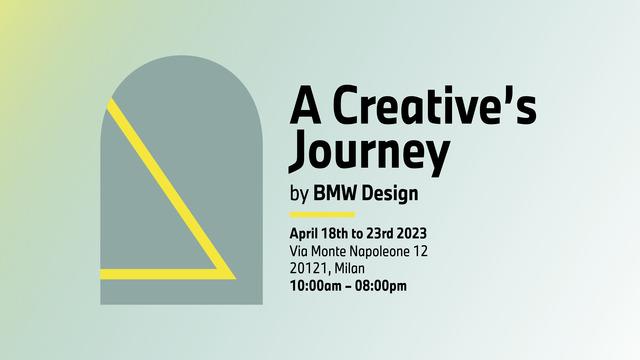 A Creative's Journey

by BMW Design

April 18th to 23rd 2023
Via Monte Napoleone 12
20121, Milan
10:00am – 08:00pm